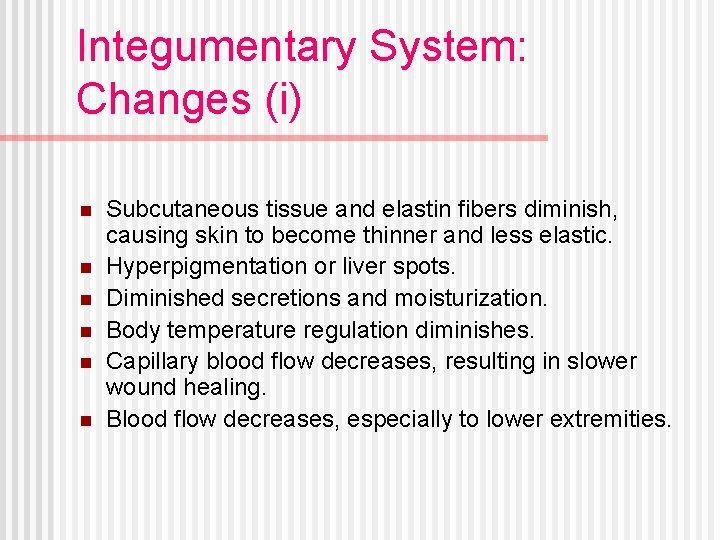 Integumentary System: Changes (i)

- Subcutaneous tissue and elastin fibers diminish, causing skin to become thinner and less elastic.
- Hyperpigmentation or liver spots.
- Diminished secretions and moisturization.
- Body temperature regulation diminishes.
- Capillary blood flow decreases, resulting in slower wound healing.
- Blood flow decreases, especially to lower extremities.